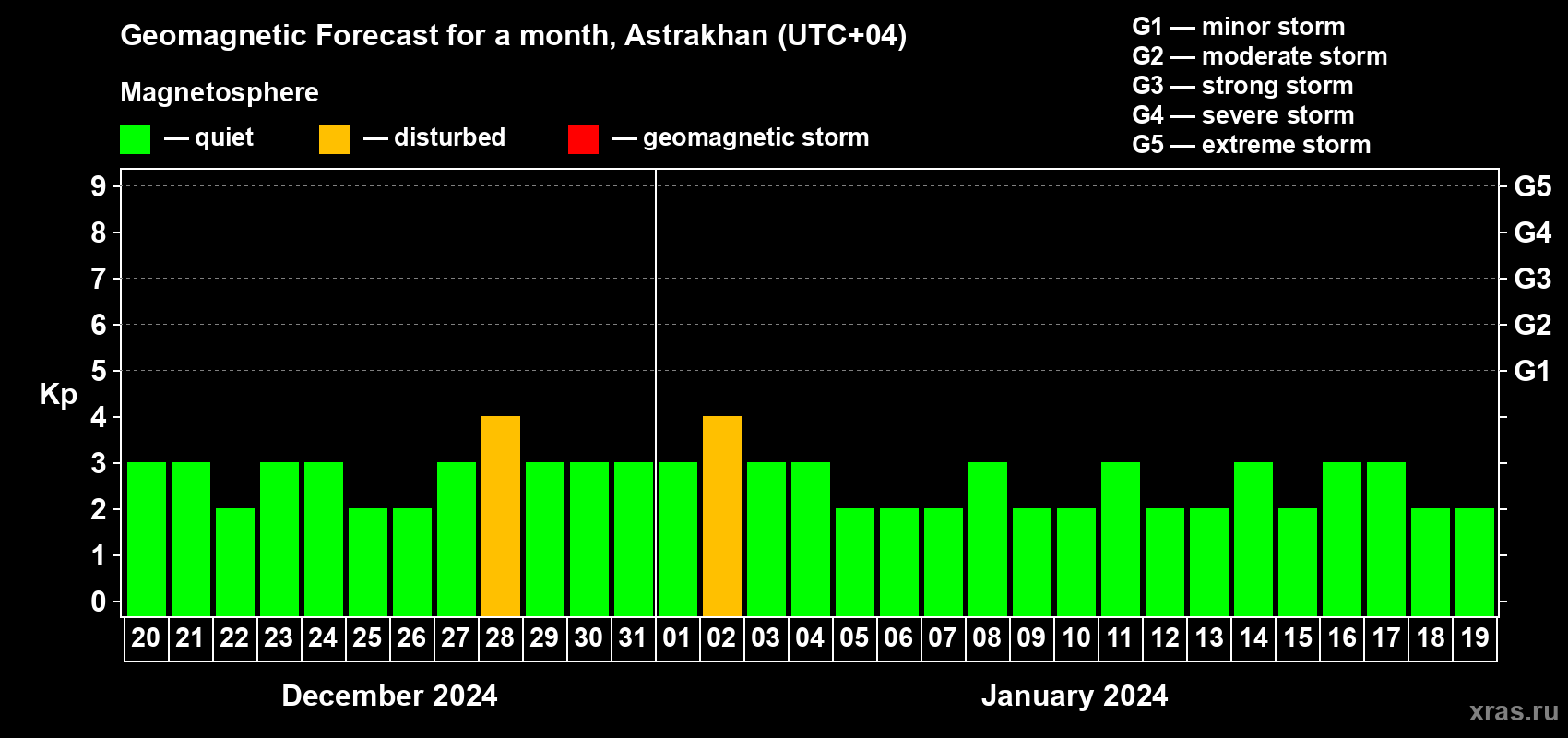 Geomagnetic Forecast for a month, Astrakhan (UTC+04)

Magnetosphere

— quiet — disturbed — geomagnetic storm

G1 — minor storm
G2 — moderate storm
G3 — strong storm
G4 — severe storm
G5 — extreme storm

Kp

9 8 7 6 5 4 3 2 1 0

G5 G4 G3 G2 G1

20 21 22 23 24 25 26 27 28 29 30 31 01 02 03 04 05 06 07 08 09 10 11 12 13 14 15 16 17 18 19

December 2024

January 2024

xras.ru